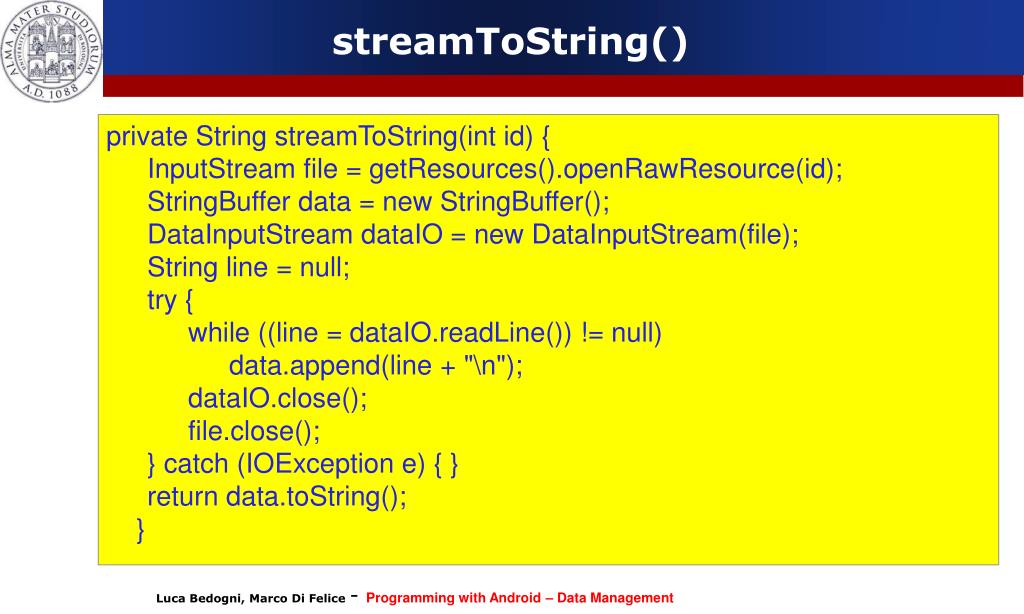 ALMA MATER STUDIORUM A.D. 1088

streamToString()

private String streamToString(int id) {
    InputStream file = getResources().openRawResource(id);
    StringBuffer data = new StringBuffer();
    DataInputStream dataIO = new DataInputStream(file);
    String line = null;
    try {
        while ((line = dataIO.readLine()) != null)
            data.append(line + "\n");
        dataIO.close();
        file.close();
    } catch (IOException e) { }
    return data.toString();
}

Luca Bedogni, Marco Di Felice - Programming with Android – Data Management